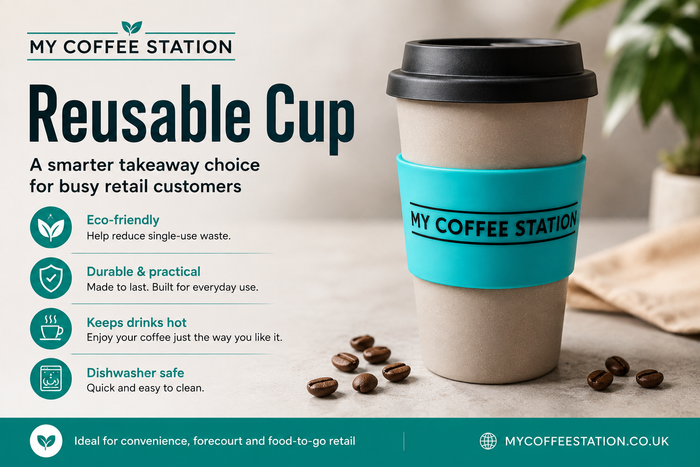 MY COFFEE STATION

Reusable Cup

A smarter takeaway choice for busy retail customers

Eco-friendly
Help reduce single-use waste.

Durable & practical
Made to last. Built for everyday use.

Keeps drinks hot
Enjoy your coffee just the way you like it.

Dishwasher safe
Quick and easy to clean.

MY COFFEE STATION

Ideal for convenience, forecourt and food-to-go retail

MYCOFFEESTATION.CO.UK